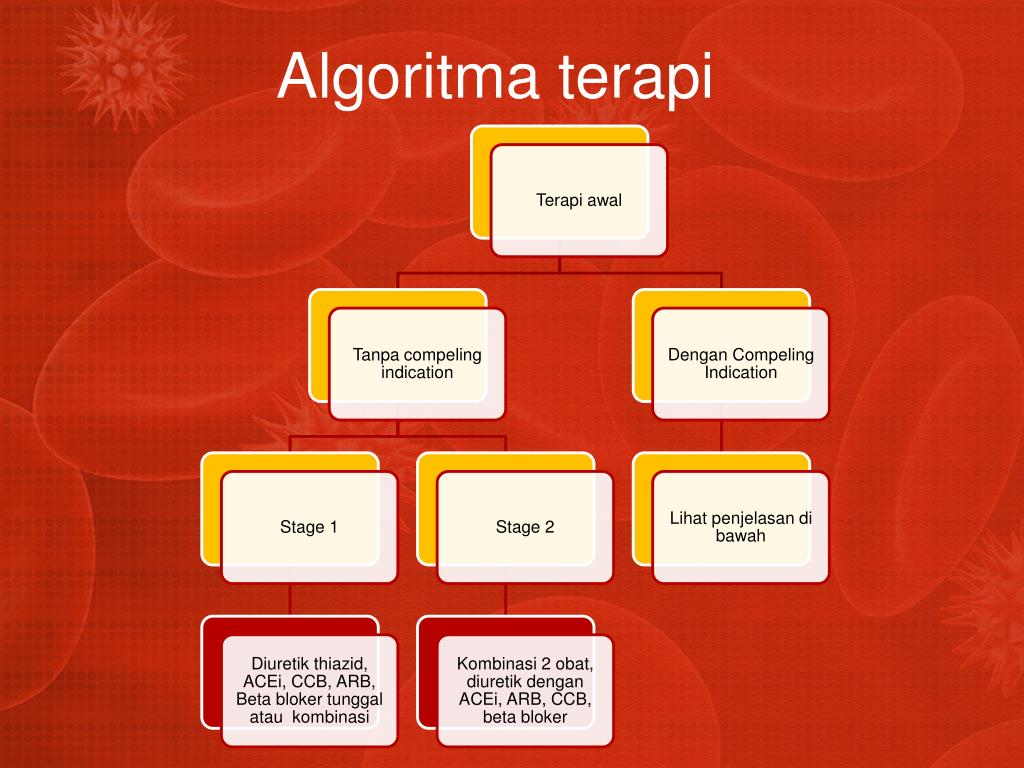 Algoritma terapi

Terapi awal

Tanpa compeling indication

Dengan Compeling Indication

Stage 1

Stage 2

Lihat penjelasan di bawah

Diuretik thiazid, ACEi, CCB, ARB, Beta bloker tunggal atau kombinasi

Kombinasi 2 obat, diuretik dengan ACEi, ARB, CCB, beta bloker